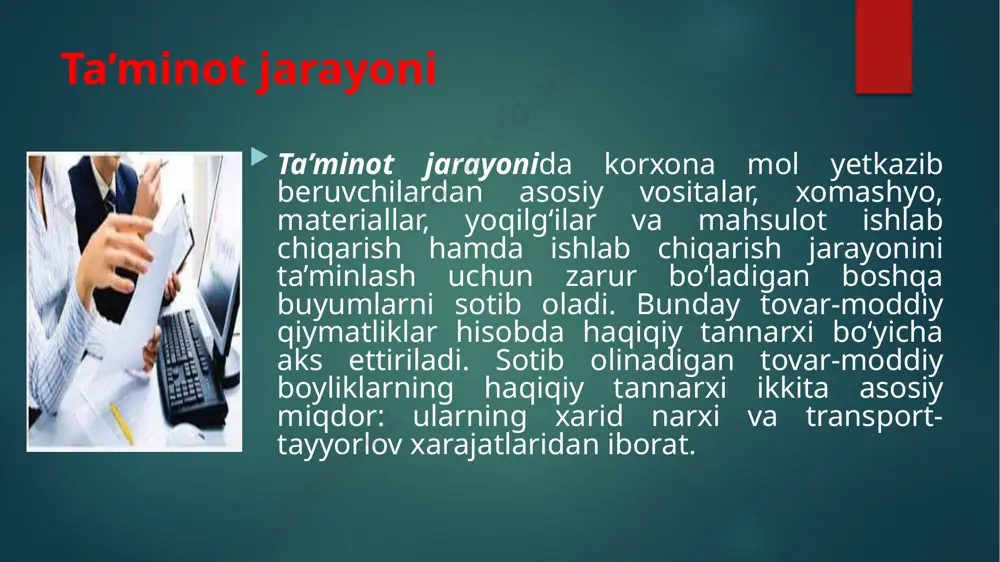 Ta’minot jarayoni

Ta’minot jarayonida korxona mol yetkazib beruvchilardan asosiy vositalar, xomashyo, materiallar, yoqilg‘ilar va mahsulot ishlab chiqarish hamda ishlab chiqarish jarayonini ta’minlash uchun zarur bo‘ladigan boshqa buyumlarni sotib oladi. Bunday tovar-moddiy qiymatliklar hisobda haqiqiy tannarxi bo‘yicha aks ettiriladi. Sotib olinadigan tovar-moddiy boyliklarning haqiqiy tannarxi ikkita asosiy miqdor: ularning xarid narxi va transport-tayyorlov xarajatlaridan iborat.